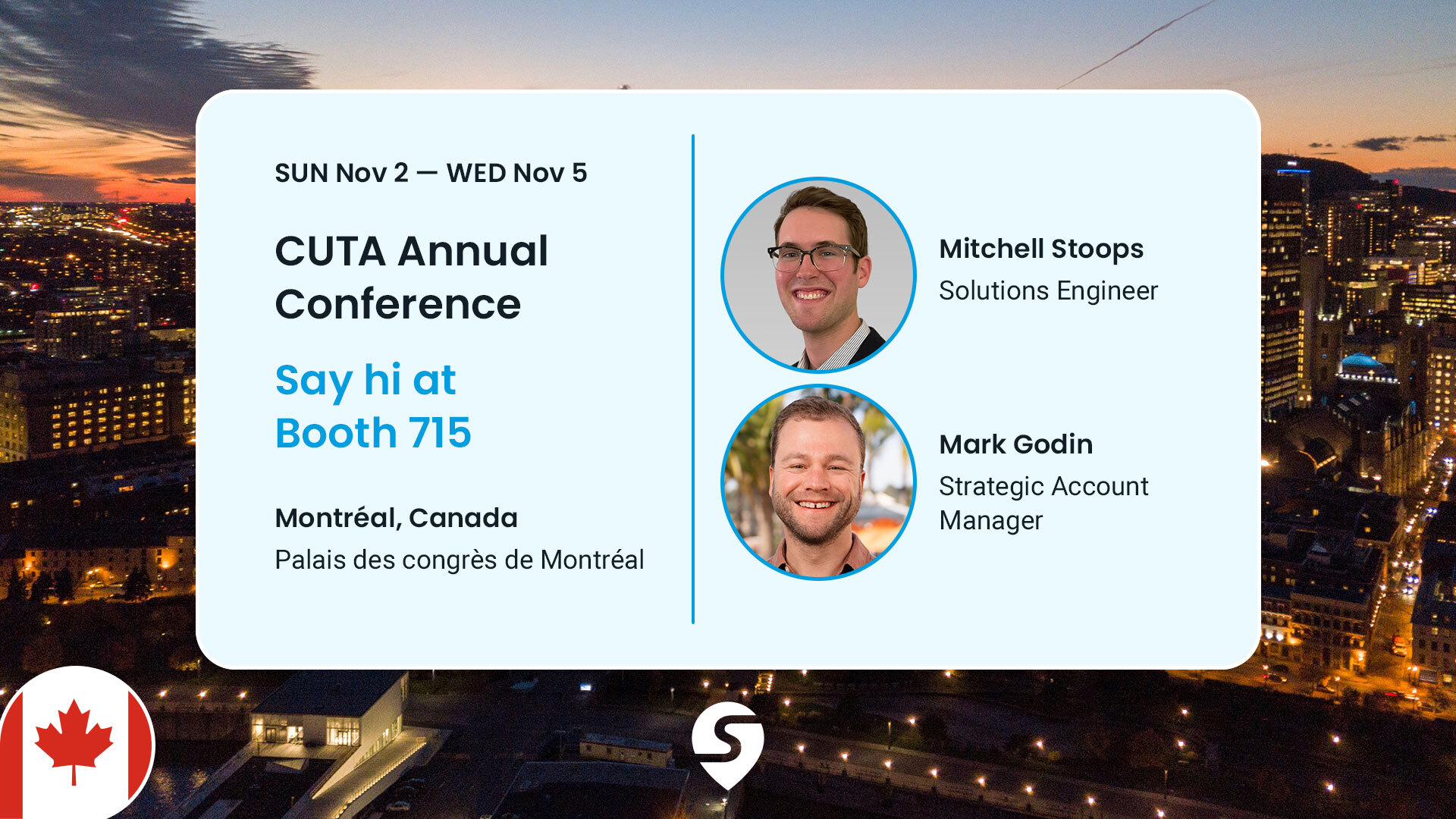 SUN Nov 2 — WED Nov 5

CUTA Annual Conference

Say hi at Booth 715

Montréal, Canada
Palais des congrès de Montréal

Mitchell Stoops
Solutions Engineer

Mark Godin
Strategic Account Manager